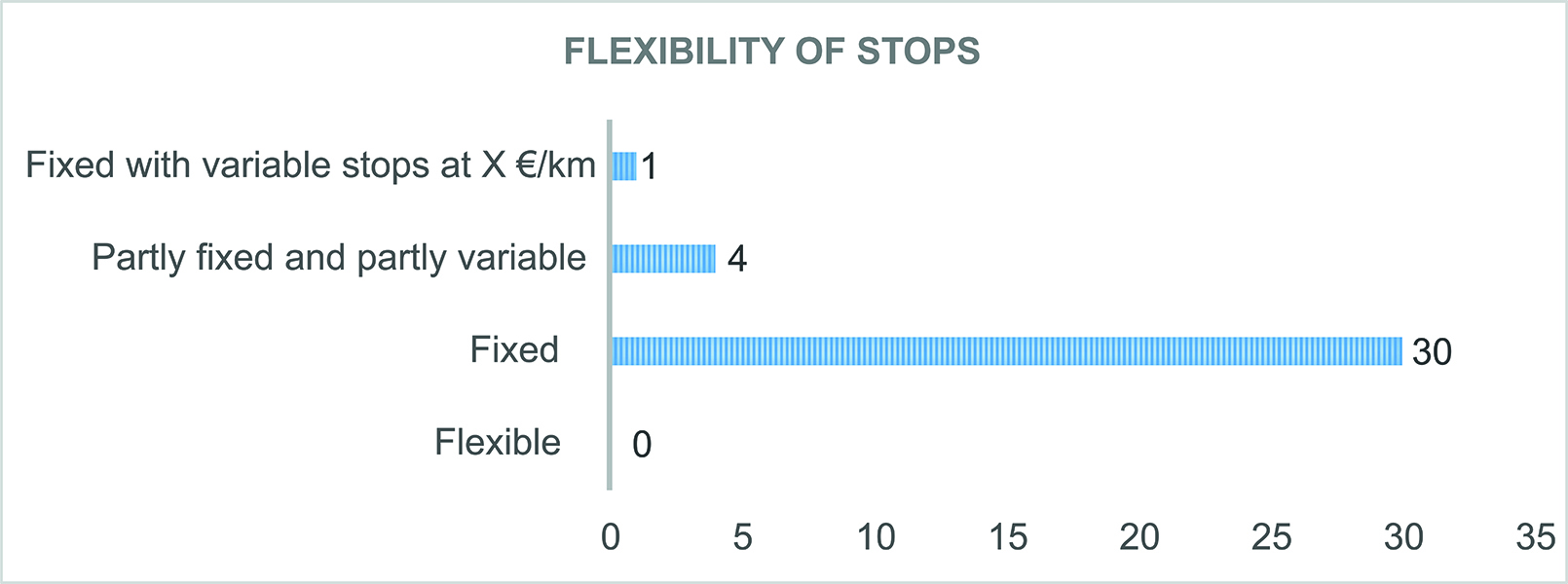 FLEXIBILITY OF STOPS

Fixed with variable stops at X €/km
1
Partly fixed and partly variable
4
Fixed
30
Flexible
0

0 5 10 15 20 25 30 35